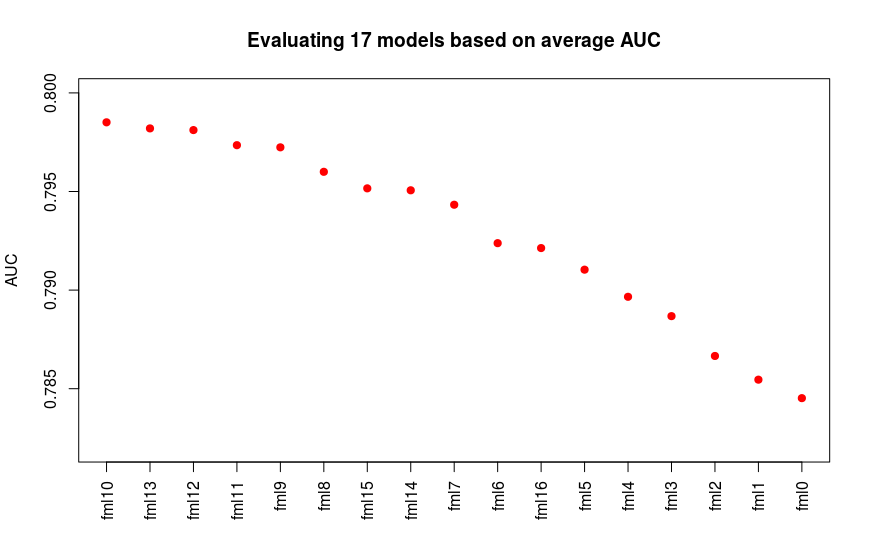 Evaluating 17 models based on average AUC

AUC

0.800
0.795
0.790
0.785

fml10
fml13
fml12
fml11
fml9
fml8
fml15
fml14
fml7
fml6
fml16
fml5
fml4
fml3
fml2
fml1
fml0